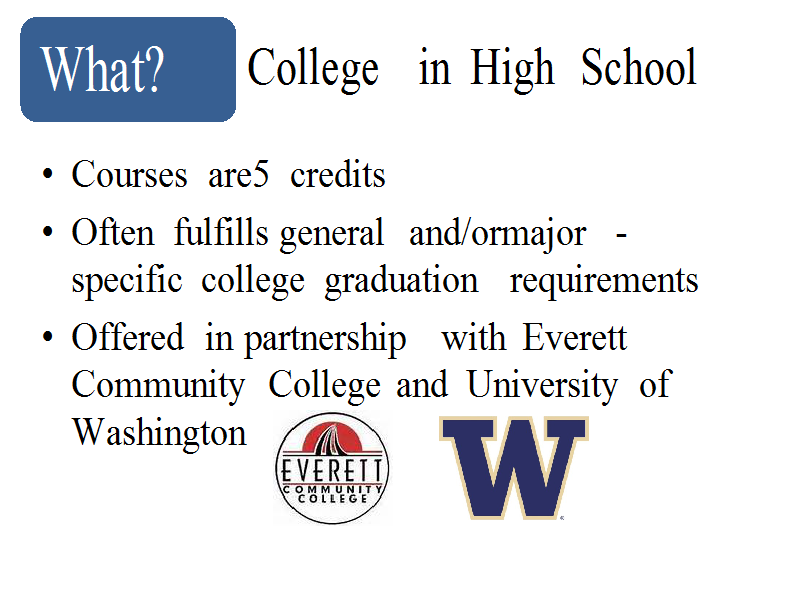 What? College in High School

• Courses are5 credits
• Often fulfills general and/ormajor - specific college graduation requirements
• Offered in partnership with Everett Community College and University of Washington

EVERETT COMMUNITY COLLEGE

W